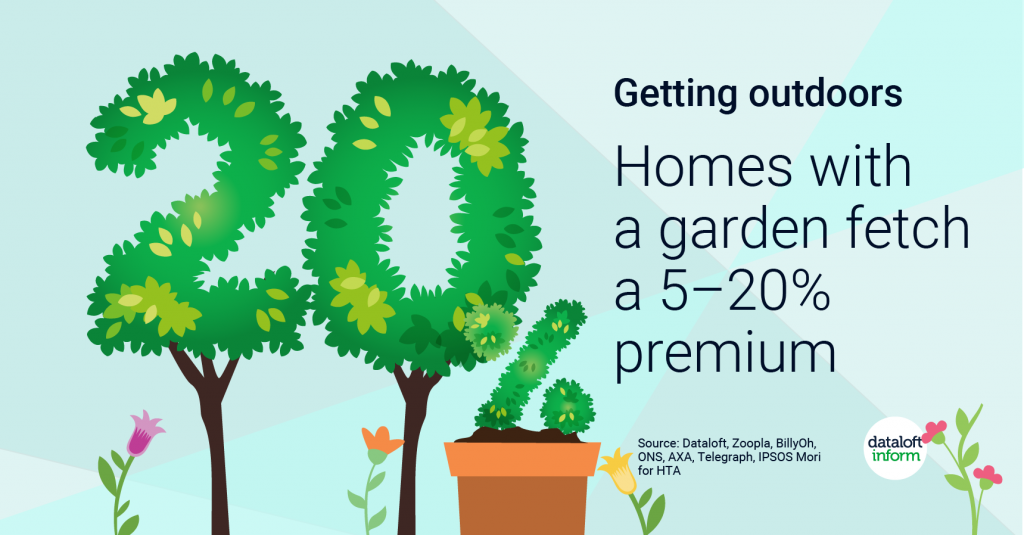 20%

Getting outdoors

Homes with a garden fetch a 5–20% premium

Source: Dataloft, Zoopla, BillyOh, ONS, AXA, Telegraph, IPSOS Mori for HTA

dataloft inform